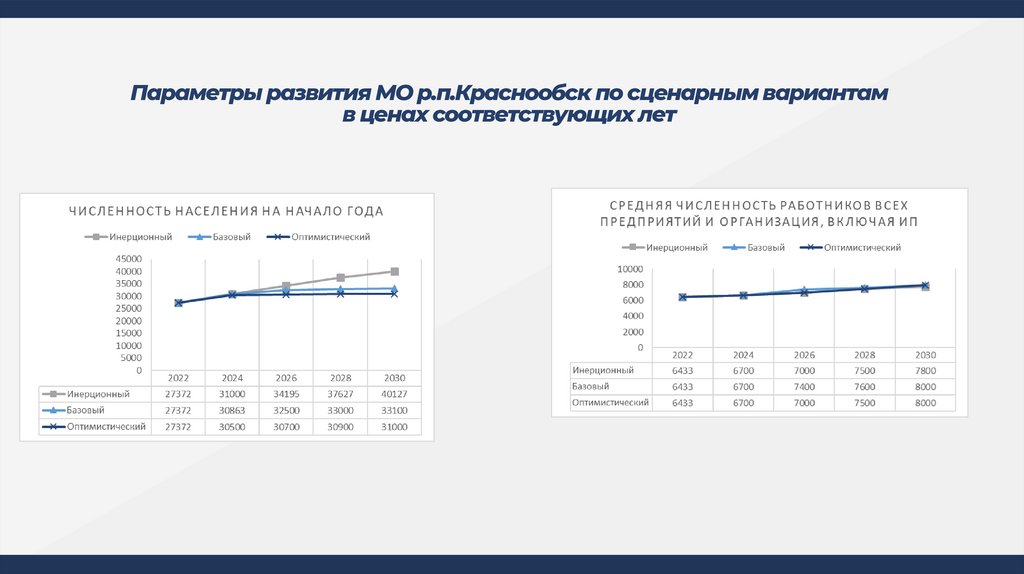 Параметры развития МО р.п.Краснообск по сценарным вариантам в ценах соответствующих лет

ЧИСЛЕННОСТЬ НАСЕЛЕНИЯ НА НАЧАЛО ГОДА

Инерционный Базовый Оптимистический

45000
40000
35000
30000
25000
20000
15000
10000
5000
0

| | 2022 | 2024 | 2026 | 2028 | 2030 |
|---|---|---|---|---|---|
| Инерционный | 27372 | 31000 | 34195 | 37627 | 40127 |
| Базовый | 27372 | 30863 | 32500 | 33000 | 33100 |
| Оптимистический | 27372 | 30500 | 30700 | 30900 | 31000 |

СРЕДНЯЯ ЧИСЛЕННОСТЬ РАБОТНИКОВ ВСЕХ ПРЕДПРИЯТИЙ И ОРГАНИЗАЦИЯ, ВКЛЮЧАЯ ИП

Инерционный Базовый Оптимистический

10000
8000
6000
4000
2000
0

| | 2022 | 2024 | 2026 | 2028 | 2030 |
|---|---|---|---|---|---|
| Инерционный | 6433 | 6700 | 7000 | 7500 | 7800 |
| Базовый | 6433 | 6700 | 7400 | 7600 | 8000 |
| Оптимистический | 6433 | 6700 | 7000 | 7500 | 8000 |